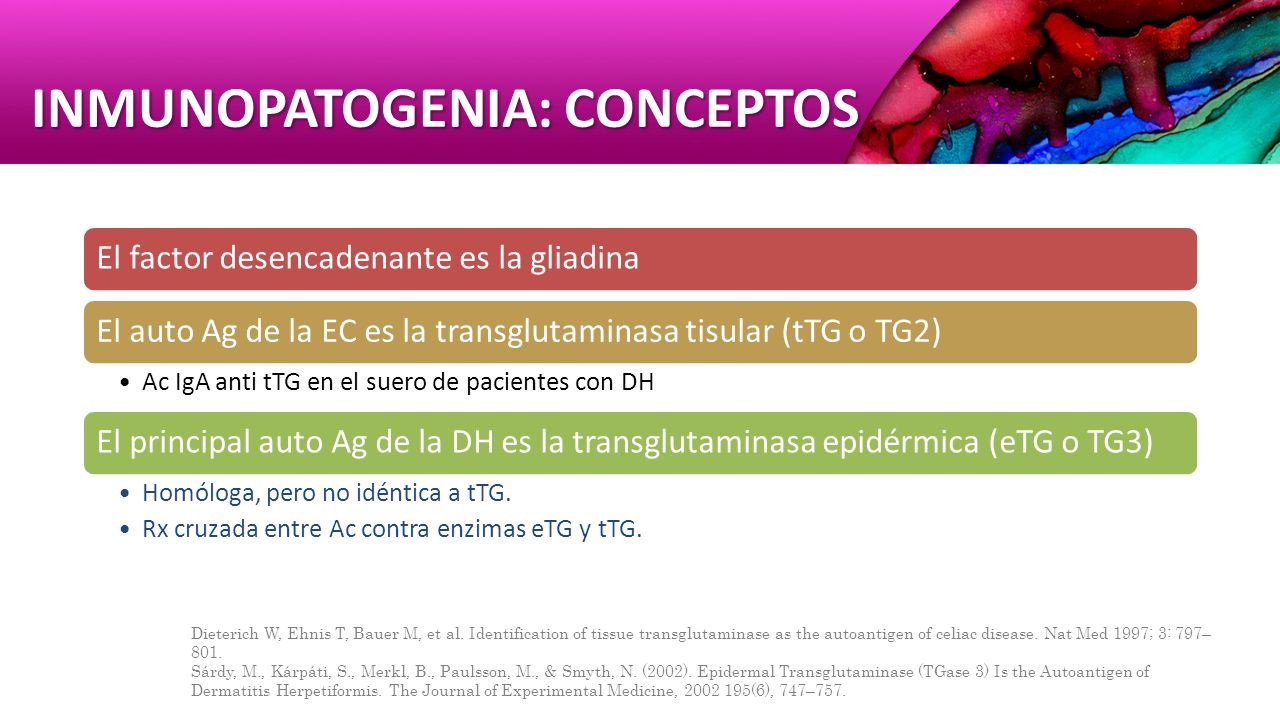 INMUNOPATOGENIA: CONCEPTOS

El factor desencadenante es la gliadina

El auto Ag de la EC es la transglutaminasa tisular (tTG o TG2)

• Ac IgA anti tTG en el suero de pacientes con DH

El principal auto Ag de la DH es la transglutaminasa epidérmica (eTG o TG3)

• Homóloga, pero no idéntica a tTG.
• Rx cruzada entre Ac contra enzimas eTG y tTG.

Dieterich W, Ehnis T, Bauer M, et al. Identification of tissue transglutaminase as the autoantigen of celiac disease. Nat Med 1997; 3: 797–801.
Sárdy, M., Kárpáti, S., Merkl, B., Paulsson, M., & Smyth, N. (2002). Epidermal Transglutaminase (TGase 3) Is the Autoantigen of Dermatitis Herpetiformis. The Journal of Experimental Medicine, 2002 195(6), 747–757.